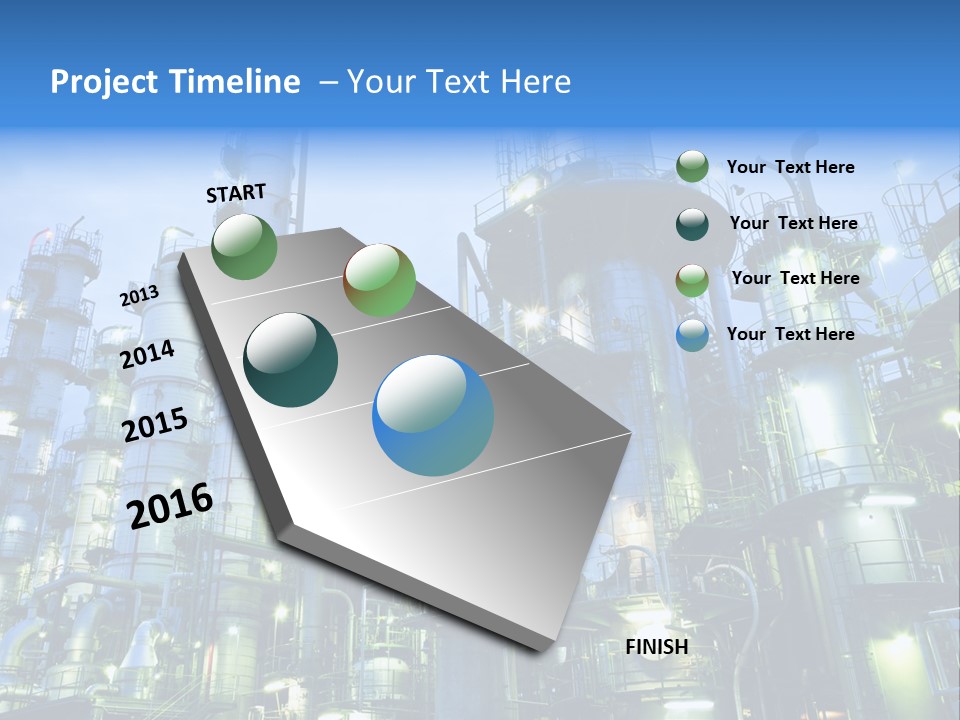 Project Timeline – Your Text Here

START

2013

2014

2015

2016

FINISH

Your Text Here

Your Text Here

Your Text Here

Your Text Here